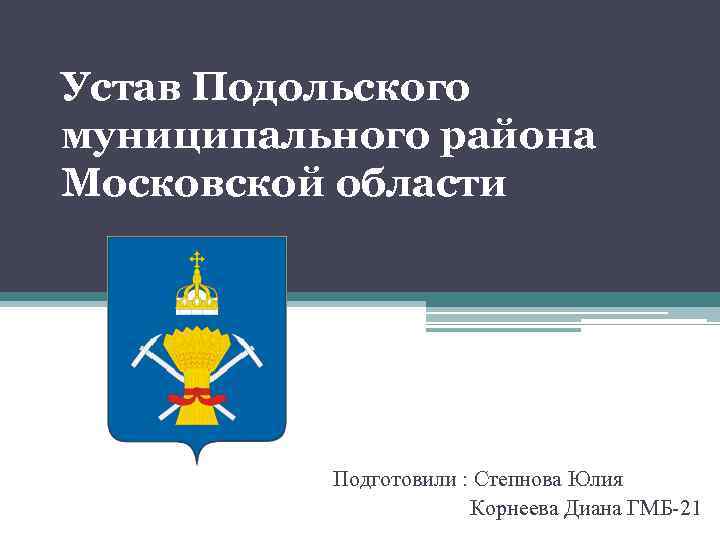 Устав Подольского муниципального района Московской области

Подготовили : Степнова Юлия
Корнеева Диана ГМБ-21